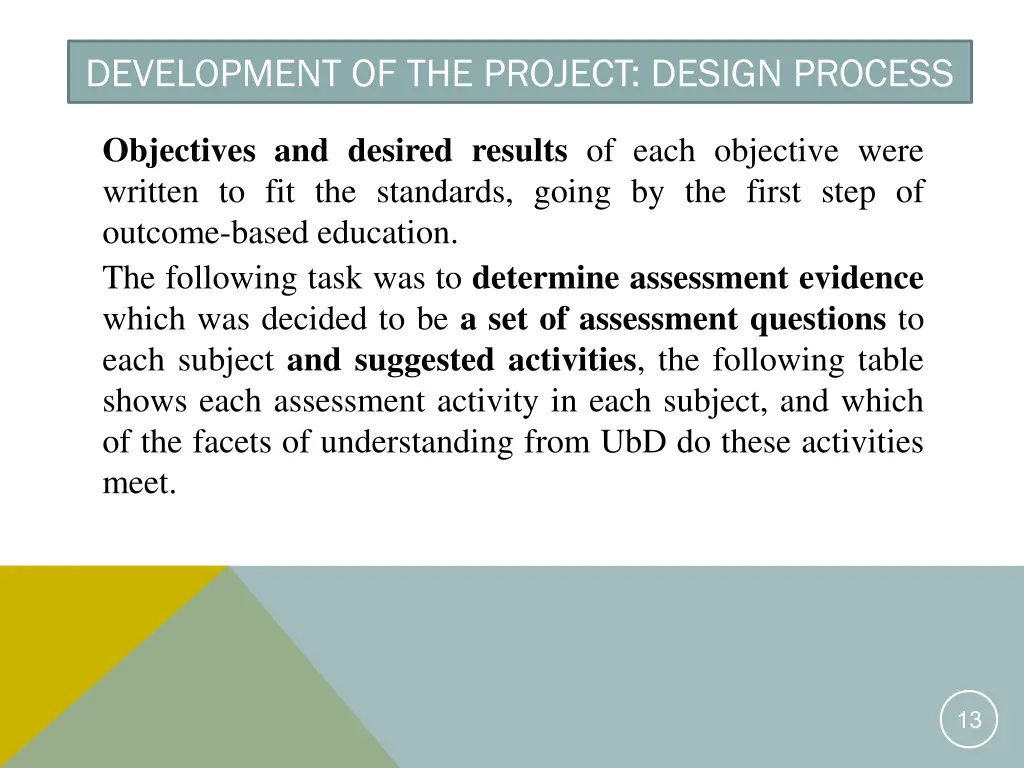 DEVELOPMENT OF THE PROJECT: DESIGN PROCESS

Objectives and desired results of each objective were written to fit the standards, going by the first step of outcome-based education.

The following task was to determine assessment evidence which was decided to be a set of assessment questions to each subject and suggested activities, the following table shows each assessment activity in each subject, and which of the facets of understanding from UbD do these activities meet.

13